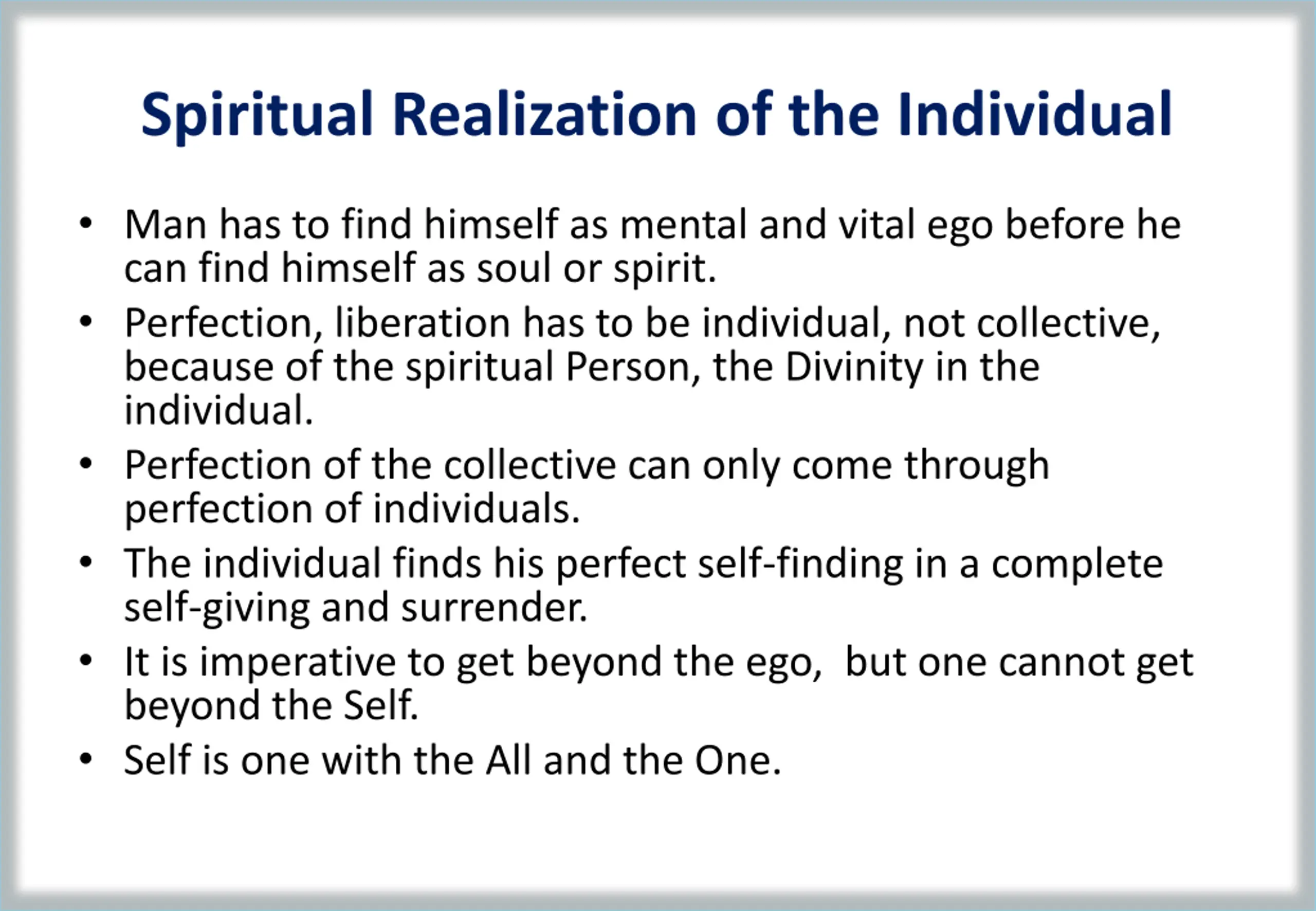 Spiritual Realization of the Individual

• Man has to find himself as mental and vital ego before he can find himself as soul or spirit.
• Perfection, liberation has to be individual, not collective, because of the spiritual Person, the Divinity in the individual.
• Perfection of the collective can only come through perfection of individuals.
• The individual finds his perfect self-finding in a complete self-giving and surrender.
• It is imperative to get beyond the ego, but one cannot get beyond the Self.
• Self is one with the All and the One.